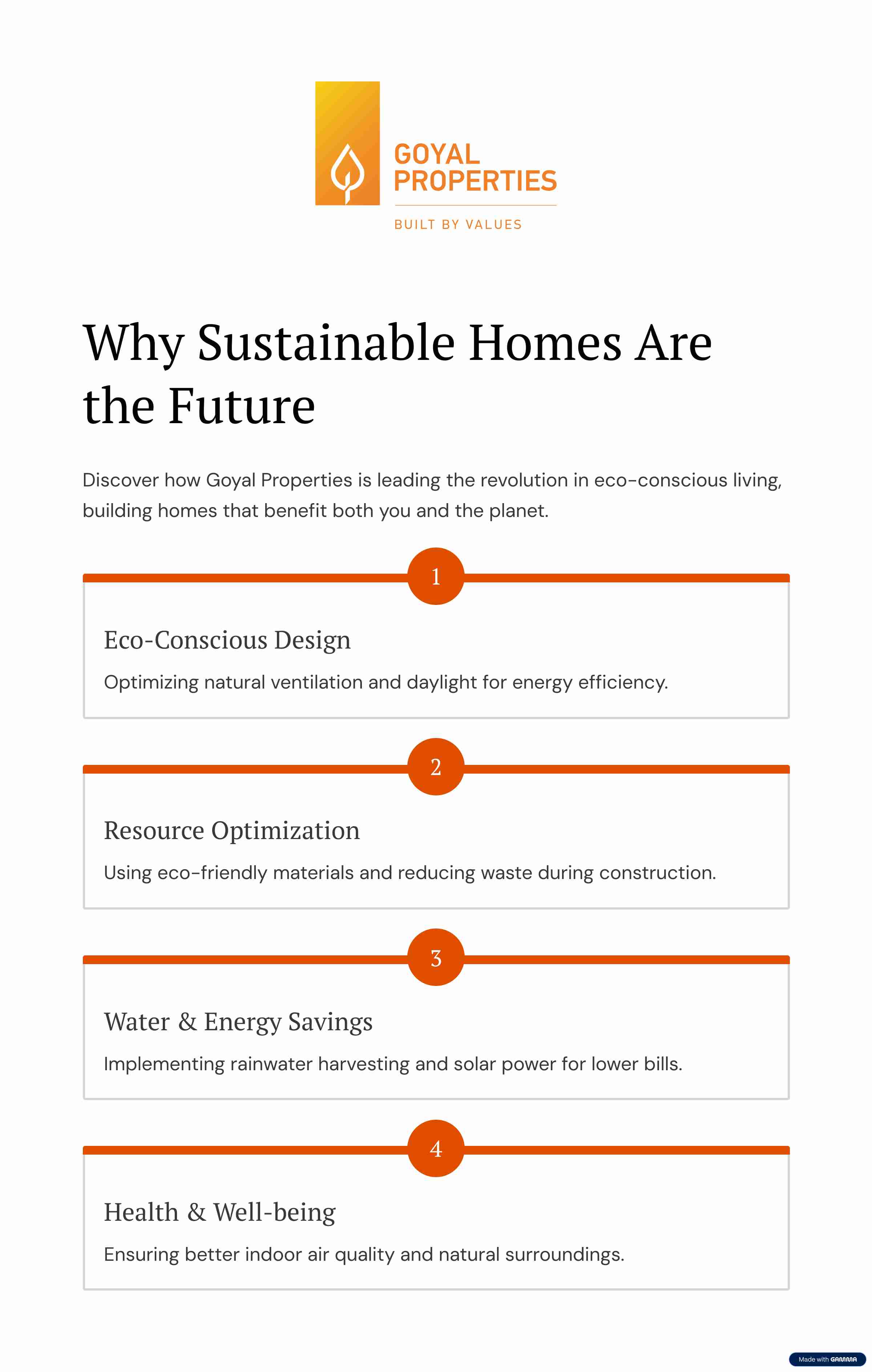 GOYAL PROPERTIES

BUILT BY VALUES

Why Sustainable Homes Are the Future

Discover how Goyal Properties is leading the revolution in eco-conscious living, building homes that benefit both you and the planet.

1

Eco-Conscious Design

Optimizing natural ventilation and daylight for energy efficiency.

2

Resource Optimization

Using eco-friendly materials and reducing waste during construction.

3

Water & Energy Savings

Implementing rainwater harvesting and solar power for lower bills.

4

Health & Well-being

Ensuring better indoor air quality and natural surroundings.

Made with GAMMA